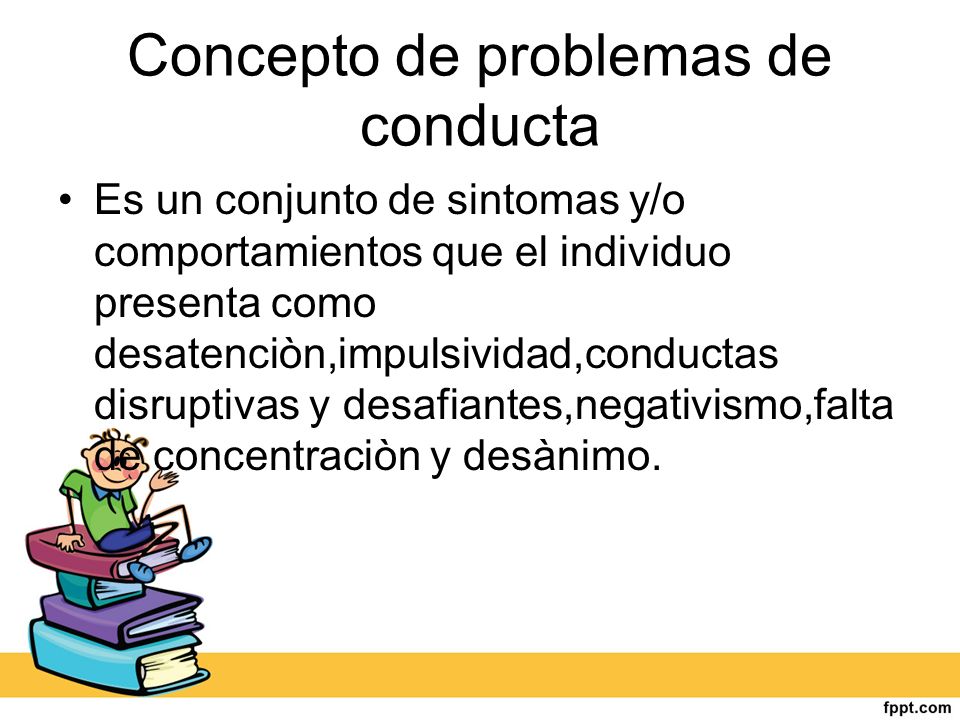 Concepto de problemas de conducta

• Es un conjunto de sintomas y/o comportamientos que el individuo presenta como desatenciòn,impulsividad,conductas disruptivas y desafiantes,negativismo,falta de concentraciòn y desànimo.

fppt.com